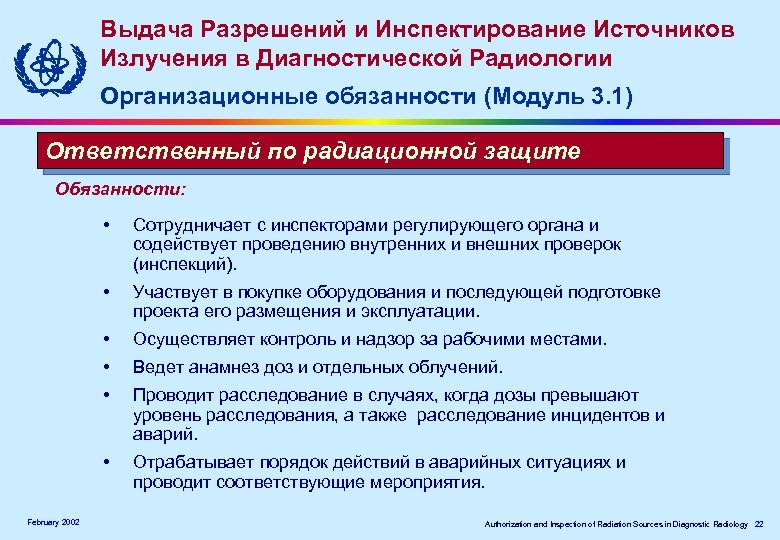 Выдача Разрешений и Инспектирование Источников Излучения в Диагностической Радиологии

Организационные обязанности (Модуль 3.1)

Ответственный по радиационной защите

Обязанности:

• Сотрудничает с инспекторами регулирующего органа и содействует проведению внутренних и внешних проверок (инспекций).

• Участвует в покупке оборудования и последующей подготовке проекта его размещения и эксплуатации.

• Осуществляет контроль и надзор за рабочими местами.

• Ведет анамнез доз и отдельных облучений.

• Проводит расследование в случаях, когда дозы превышают уровень расследования, а также расследование инцидентов и аварий.

• Отрабатывает порядок действий в аварийных ситуациях и проводит соответствующие мероприятия.

February 2002

Authorization and Inspection of Radiation Sources in Diagnostic Radiology 22